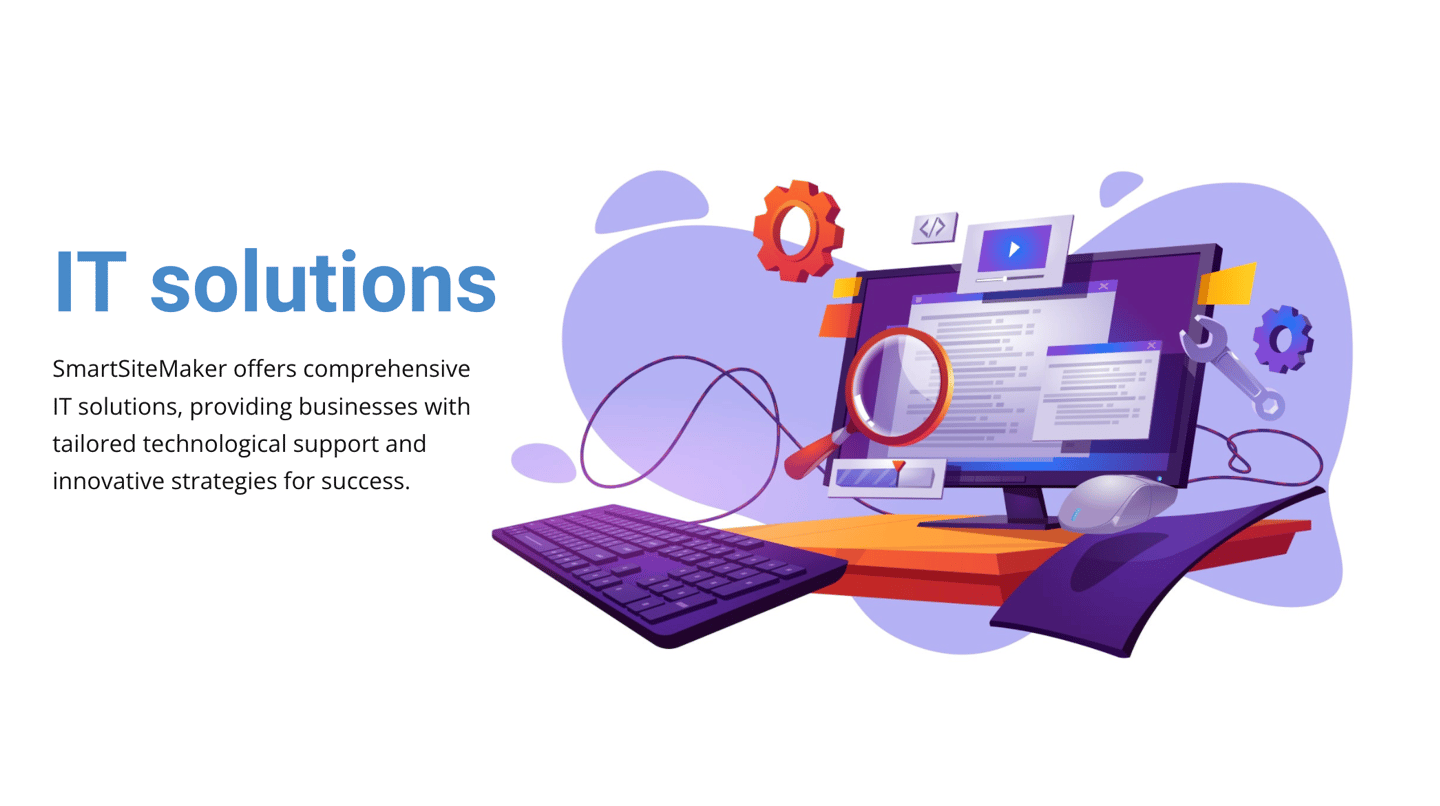 IT solutions

SmartSiteMaker offers comprehensive IT solutions, providing businesses with tailored technological support and innovative strategies for success.

</>